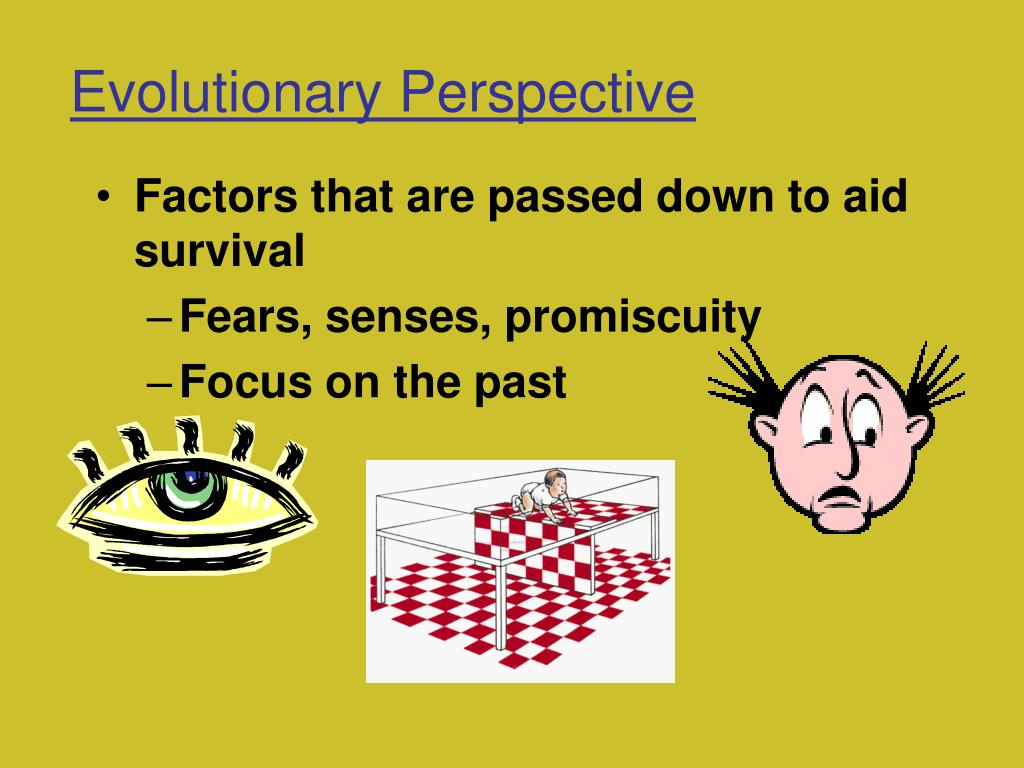 Evolutionary Perspective

• Factors that are passed down to aid survival
– Fears, senses, promiscuity
– Focus on the past